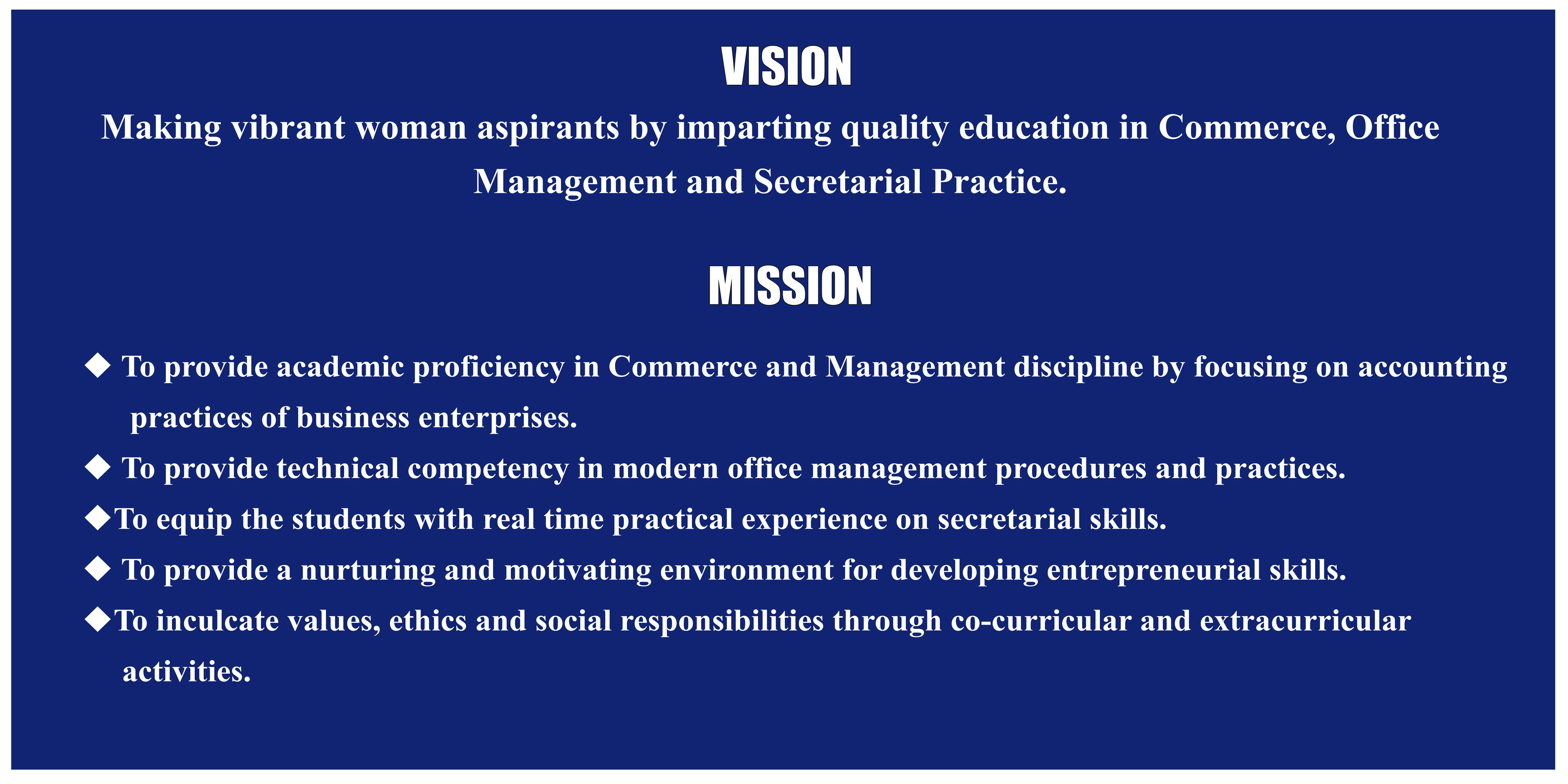 VISION

Making vibrant woman aspirants by imparting quality education in Commerce, Office Management and Secretarial Practice.

MISSION

◆ To provide academic proficiency in Commerce and Management discipline by focusing on accounting practices of business enterprises.

◆ To provide technical competency in modern office management procedures and practices.

◆To equip the students with real time practical experience on secretarial skills.

◆ To provide a nurturing and motivating environment for developing entrepreneurial skills.

◆To inculcate values, ethics and social responsibilities through co-curricular and extracurricular activities.